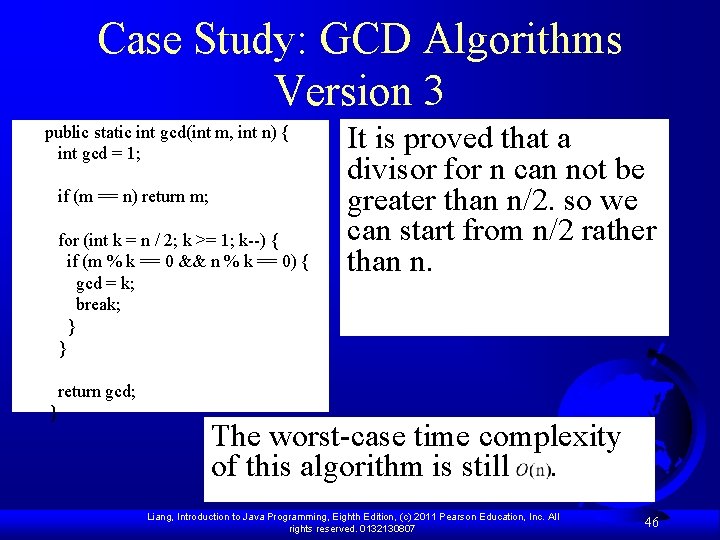 Case Study: GCD Algorithms Version 3

public static int gcd(int m, int n) {
int gcd = 1;

if (m == n) return m;

for (int k = n / 2; k >= 1; k--) {
if (m % k == 0 && n % k == 0) {
gcd = k;
break;
}
}

return gcd;
}

It is proved that a divisor for n can not be greater than n/2. so we can start from n/2 rather than n.

The worst-case time complexity of this algorithm is still $O(n)$.

Liang, Introduction to Java Programming, Eighth Edition, (c) 2011 Pearson Education, Inc. All rights reserved. 0132130807

46